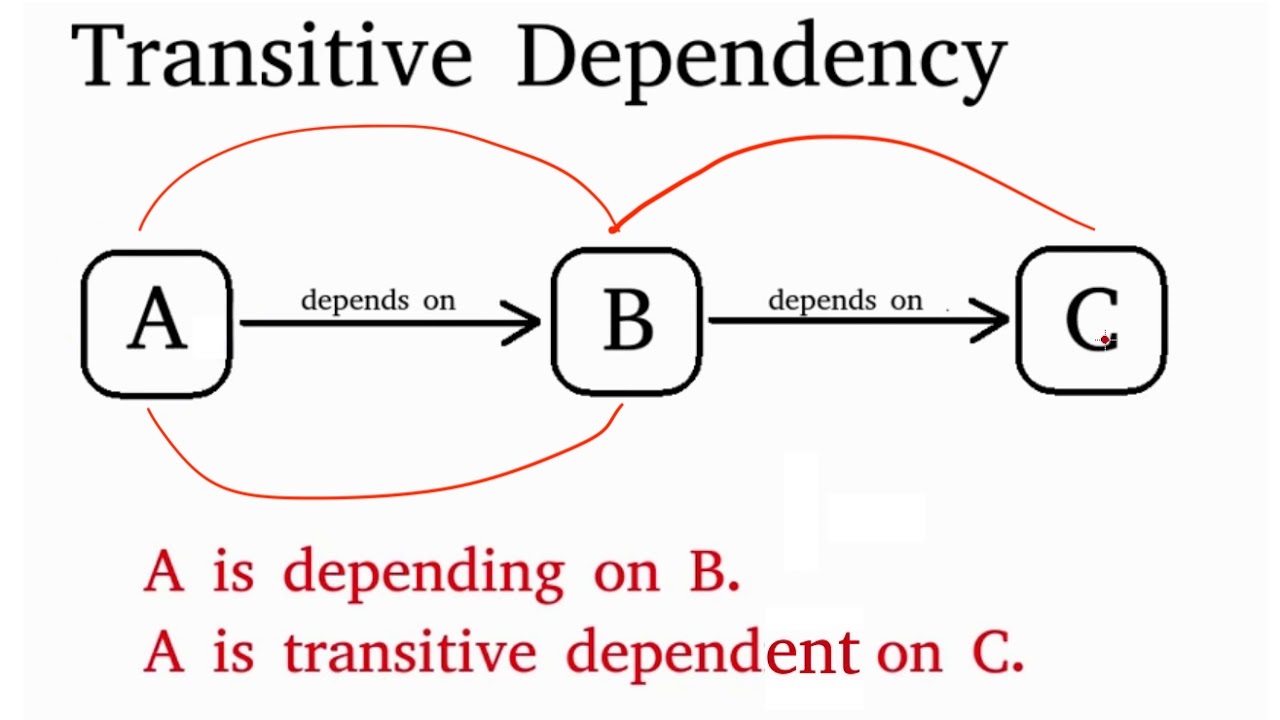 Transitive Dependency

A

depends on

B

depends on

C

A is depending on B.

A is transitive dependent on C.